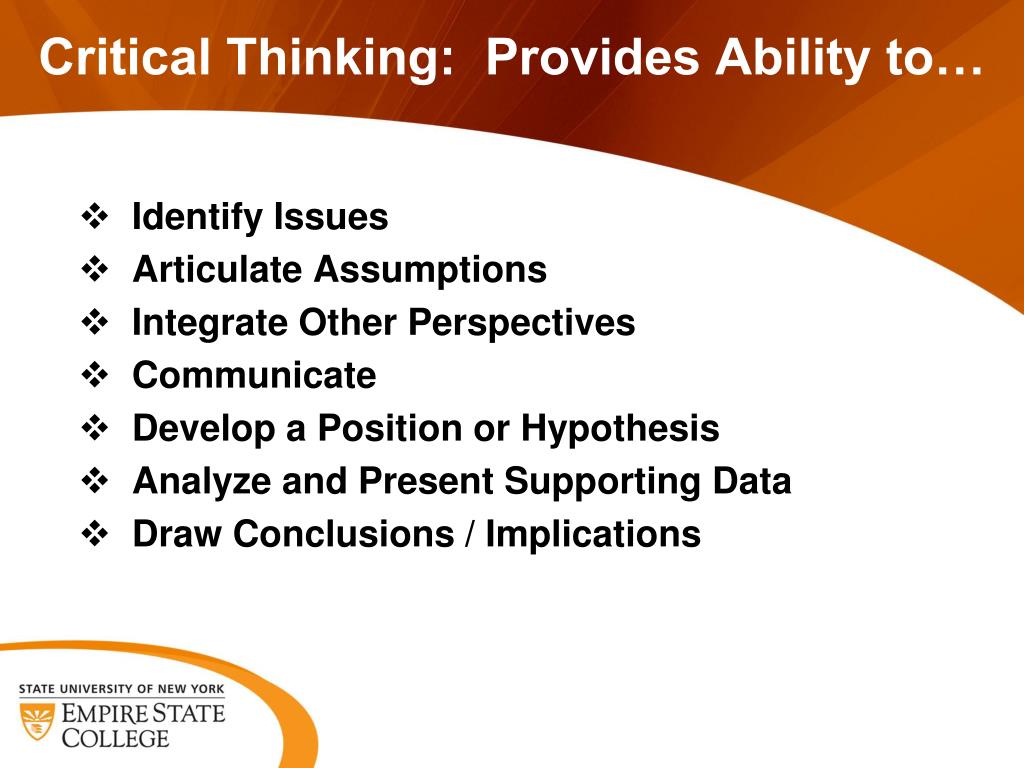 Critical Thinking: Provides Ability to…

❖ Identify Issues
❖ Articulate Assumptions
❖ Integrate Other Perspectives
❖ Communicate
❖ Develop a Position or Hypothesis
❖ Analyze and Present Supporting Data
❖ Draw Conclusions / Implications

STATE UNIVERSITY OF NEW YORK
EMPIRE STATE COLLEGE